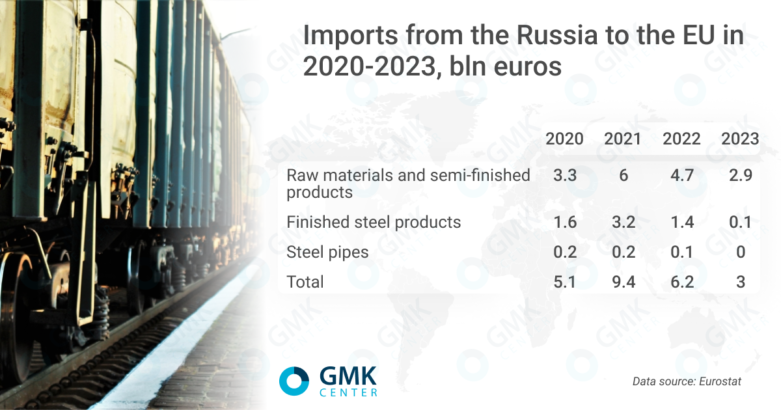 Imports from the Russia to the EU in 2020-2023, bln euros

| | 2020 | 2021 | 2022 | 2023 |
|---|---|---|---|---|
| Raw materials and semi-finished products | 3.3 | 6 | 4.7 | 2.9 |
| Finished steel products | 1.6 | 3.2 | 1.4 | 0.1 |
| Steel pipes | 0.2 | 0.2 | 0.1 | 0 |
| Total | 5.1 | 9.4 | 6.2 | 3 |

GMK CENTER

Data source: Eurostat